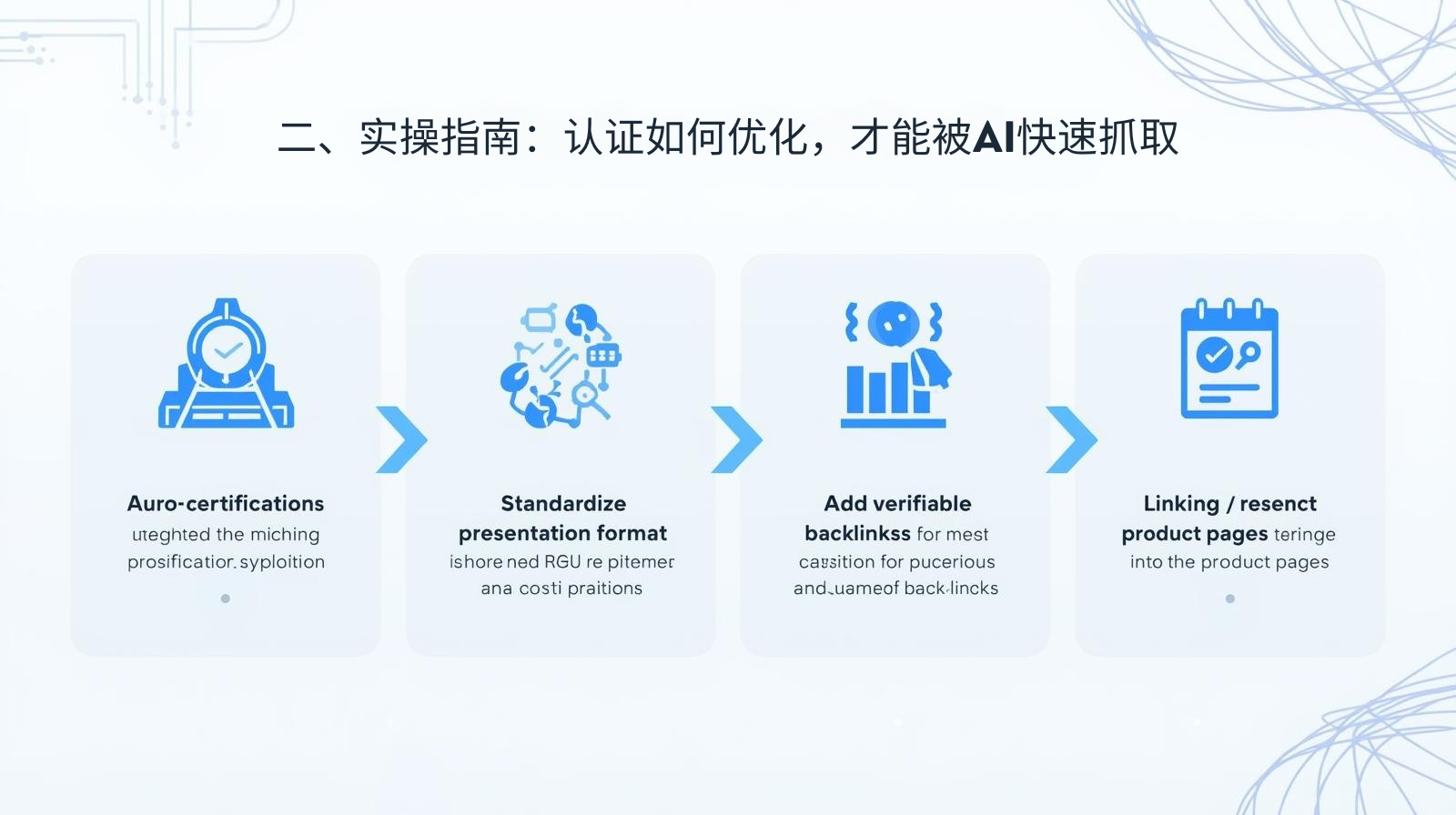 二、实操指南：认证如何优化，才能被AI快速抓取

Auro-certifications
uteghted the miching prosificatior. syploition

Standardize presentation format
ishore ned RGU re pitemer ana costi praitions

Add verifiable backlinkss for mest cassition for pucerious and uameof back-lincks

Linking / resenct product pages teringe into the product pages